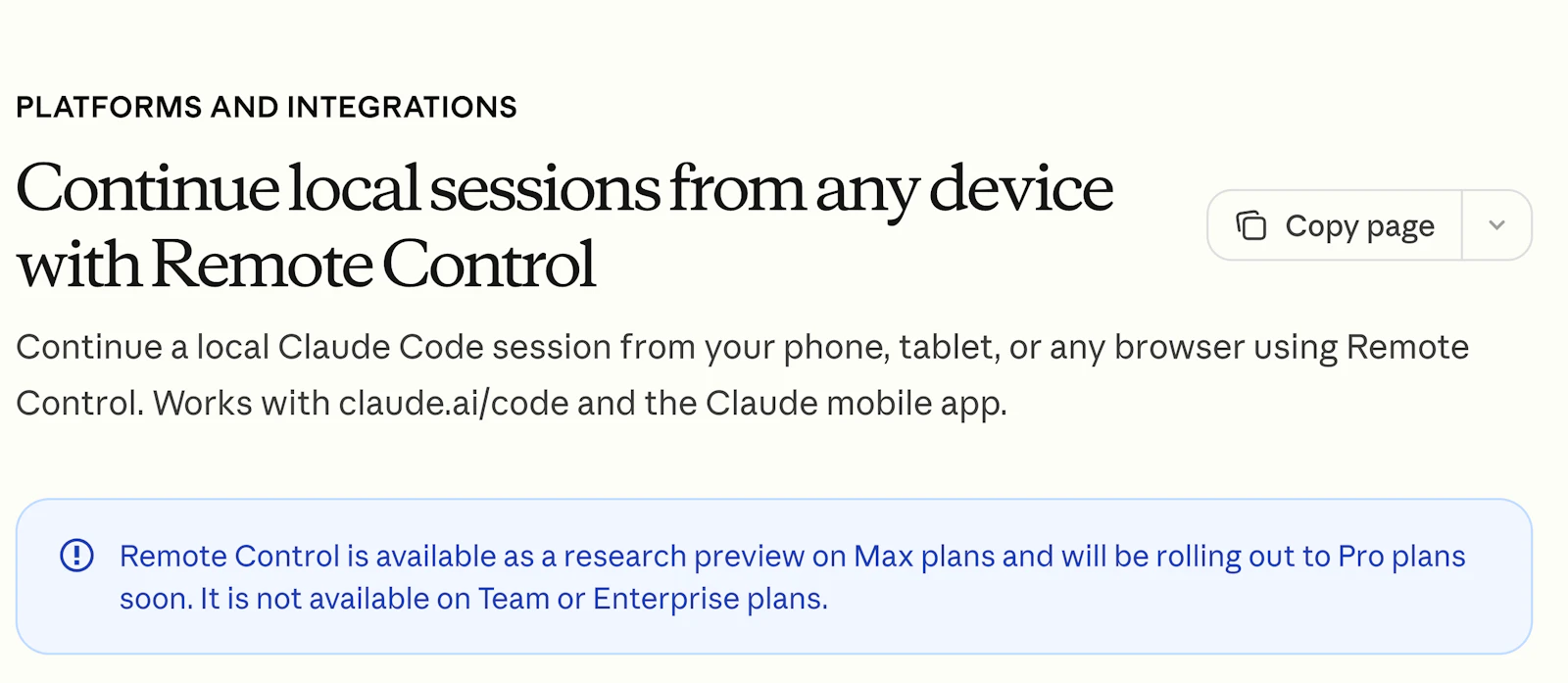 PLATFORMS AND INTEGRATIONS

Continue local sessions from any device with Remote Control

Copy page

Continue a local Claude Code session from your phone, tablet, or any browser using Remote Control. Works with claude.ai/code and the Claude mobile app.

Remote Control is available as a research preview on Max plans and will be rolling out to Pro plans soon. It is not available on Team or Enterprise plans.